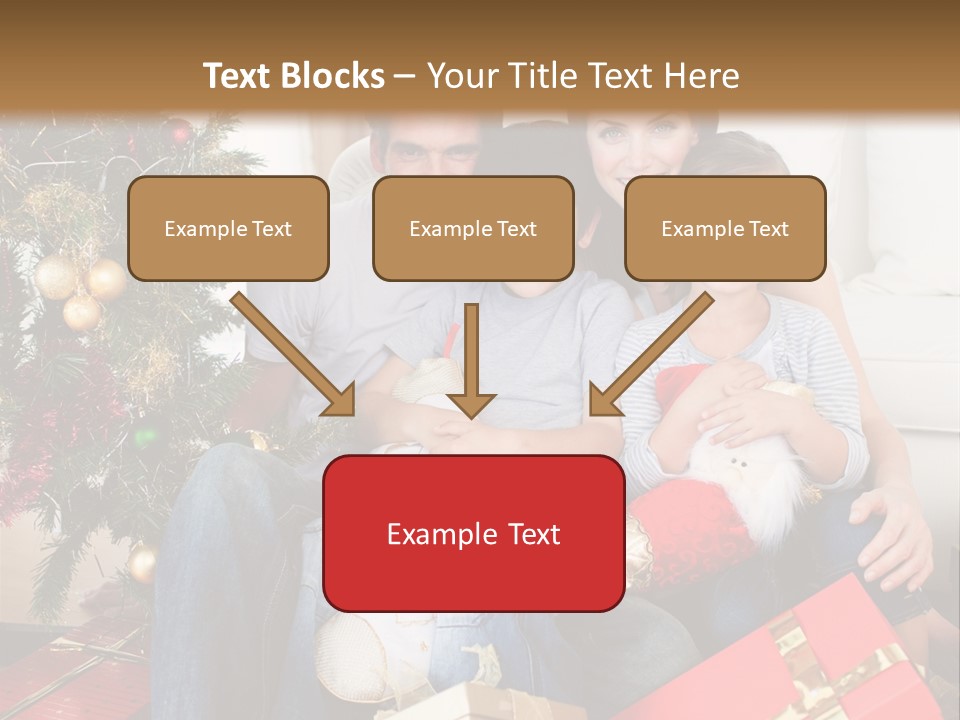 Text Blocks – Your Title Text Here

Example Text

Example Text

Example Text

Example Text